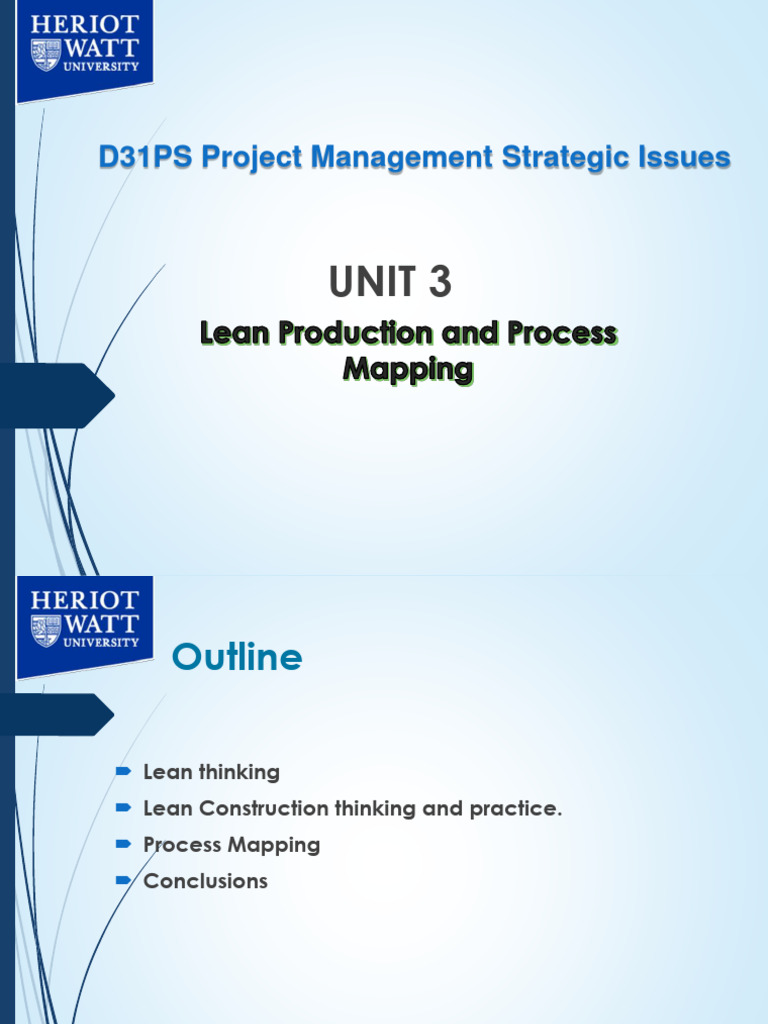 HERIOT WATT UNIVERSITY

D31PS Project Management Strategic Issues

UNIT 3

Lean Production and Process Mapping

HERIOT WATT UNIVERSITY

Outline

Lean thinking

Lean Construction thinking and practice.

Process Mapping

Conclusions